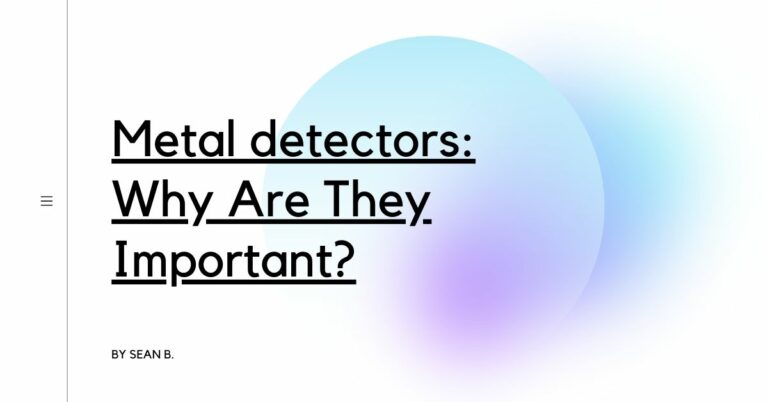 Metal detectors: Why Are They Important?

BY SEAN B.